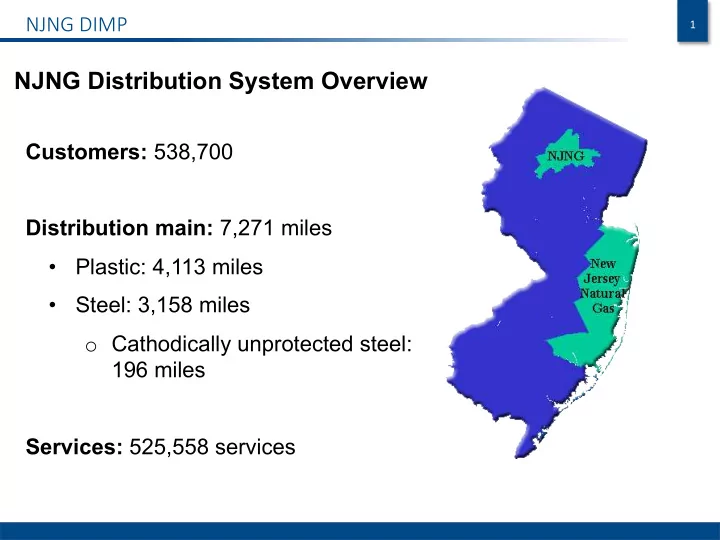 NJNG DIMP

1

NJNG Distribution System Overview

Customers: 538,700

Distribution main: 7,271 miles

• Plastic: 4,113 miles

• Steel: 3,158 miles

o Cathodically unprotected steel: 196 miles

Services: 525,558 services

NJNG

New Jersey Natural Gas